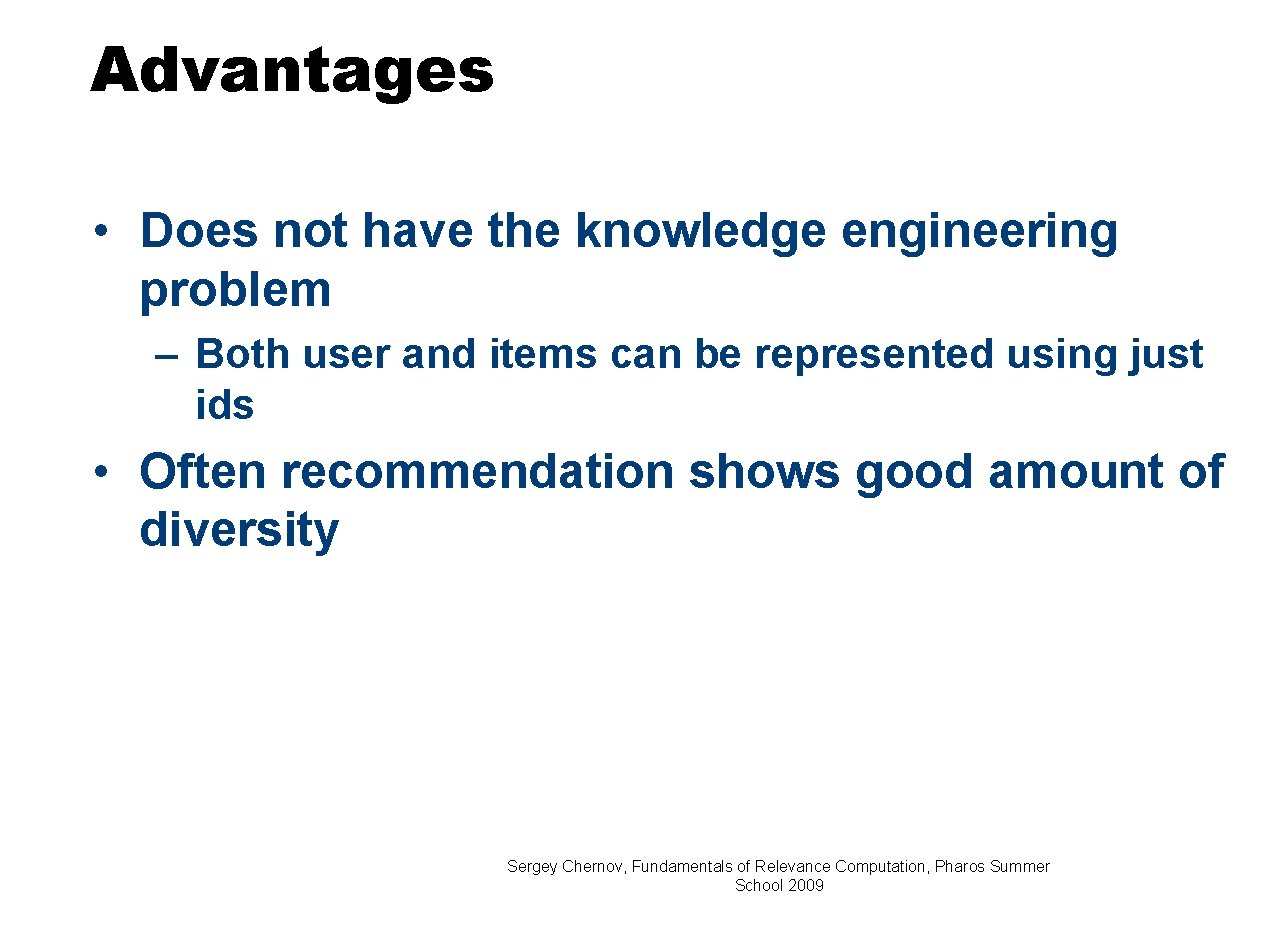 Advantages

• Does not have the knowledge engineering problem

– Both user and items can be represented using just ids

• Often recommendation shows good amount of diversity

Sergey Chernov, Fundamentals of Relevance Computation, Pharos Summer School 2009